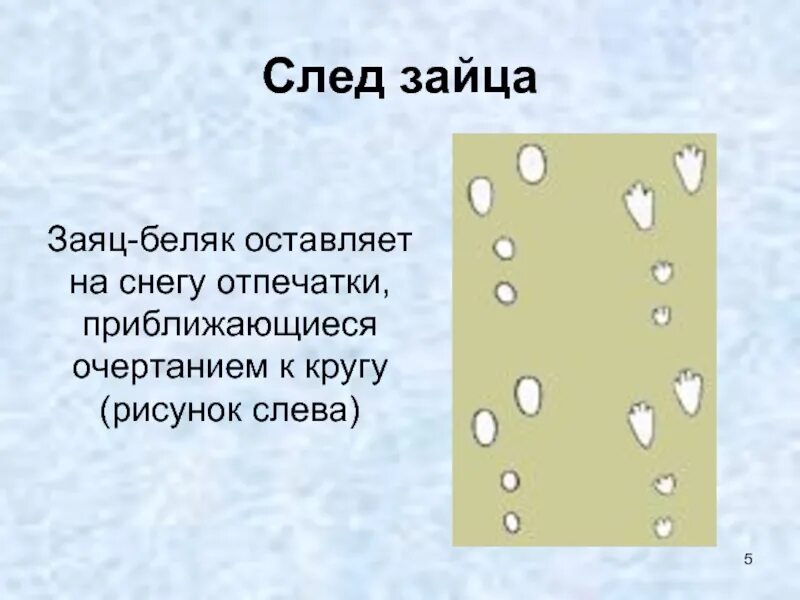 След зайца

Заяц-беляк оставляет на снегу отпечатки, приближающиеся очертанием к кругу (рисунок слева)

5